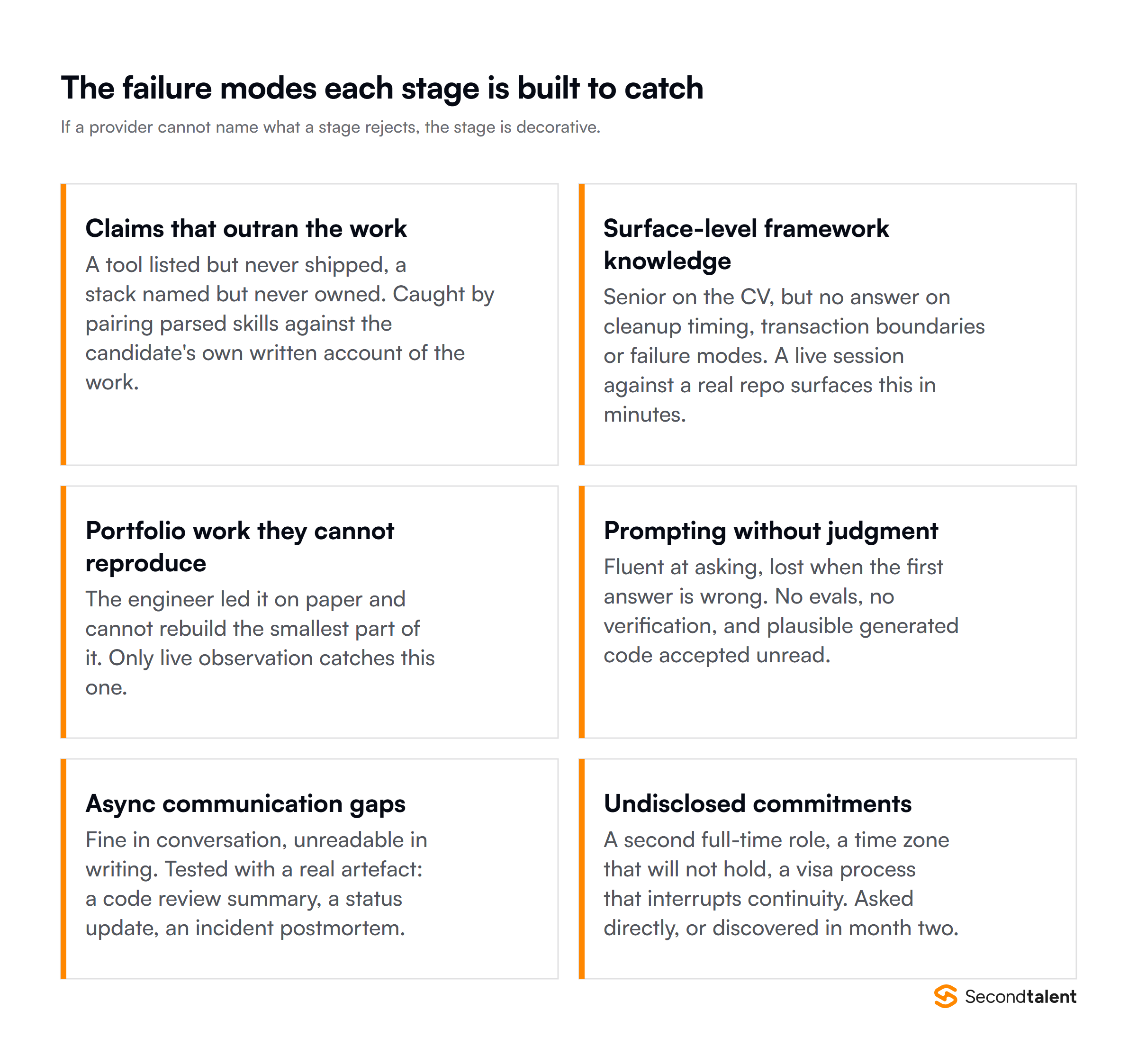 The failure modes each stage is built to catch

If a provider cannot name what a stage rejects, the stage is decorative.

Claims that outran the work

A tool listed but never shipped, a stack named but never owned. Caught by pairing parsed skills against the candidate's own written account of the work.

Surface-level framework knowledge

Senior on the CV, but no answer on cleanup timing, transaction boundaries or failure modes. A live session against a real repo surfaces this in minutes.

Portfolio work they cannot reproduce

The engineer led it on paper and cannot rebuild the smallest part of it. Only live observation catches this one.

Prompting without judgment

Fluent at asking, lost when the first answer is wrong. No evals, no verification, and plausible generated code accepted unread.

Async communication gaps

Fine in conversation, unreadable in writing. Tested with a real artefact: a code review summary, a status update, an incident postmortem.

Undisclosed commitments

A second full-time role, a time zone that will not hold, a visa process that interrupts continuity. Asked directly, or discovered in month two.

Secondtalent